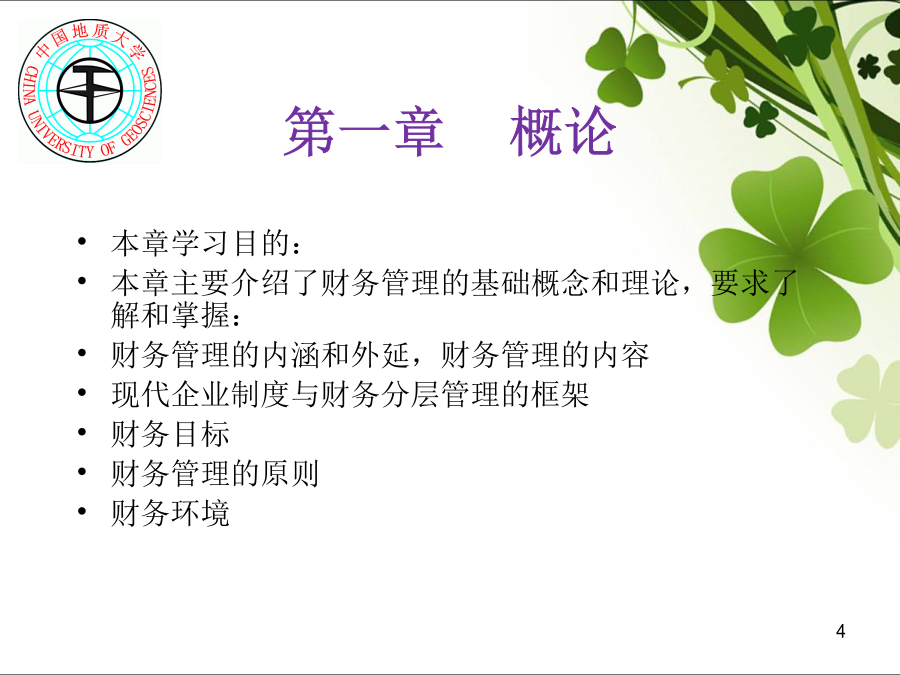 中国地质大学
CHINA UNIVERSITY OF GEOSCIENCES

第一章　概论

• 本章学习目的：
• 本章主要介绍了财务管理的基础概念和理论，要求了解和掌握：
• 财务管理的内涵和外延，财务管理的内容
• 现代企业制度与财务分层管理的框架
• 财务目标
• 财务管理的原则
• 财务环境

4